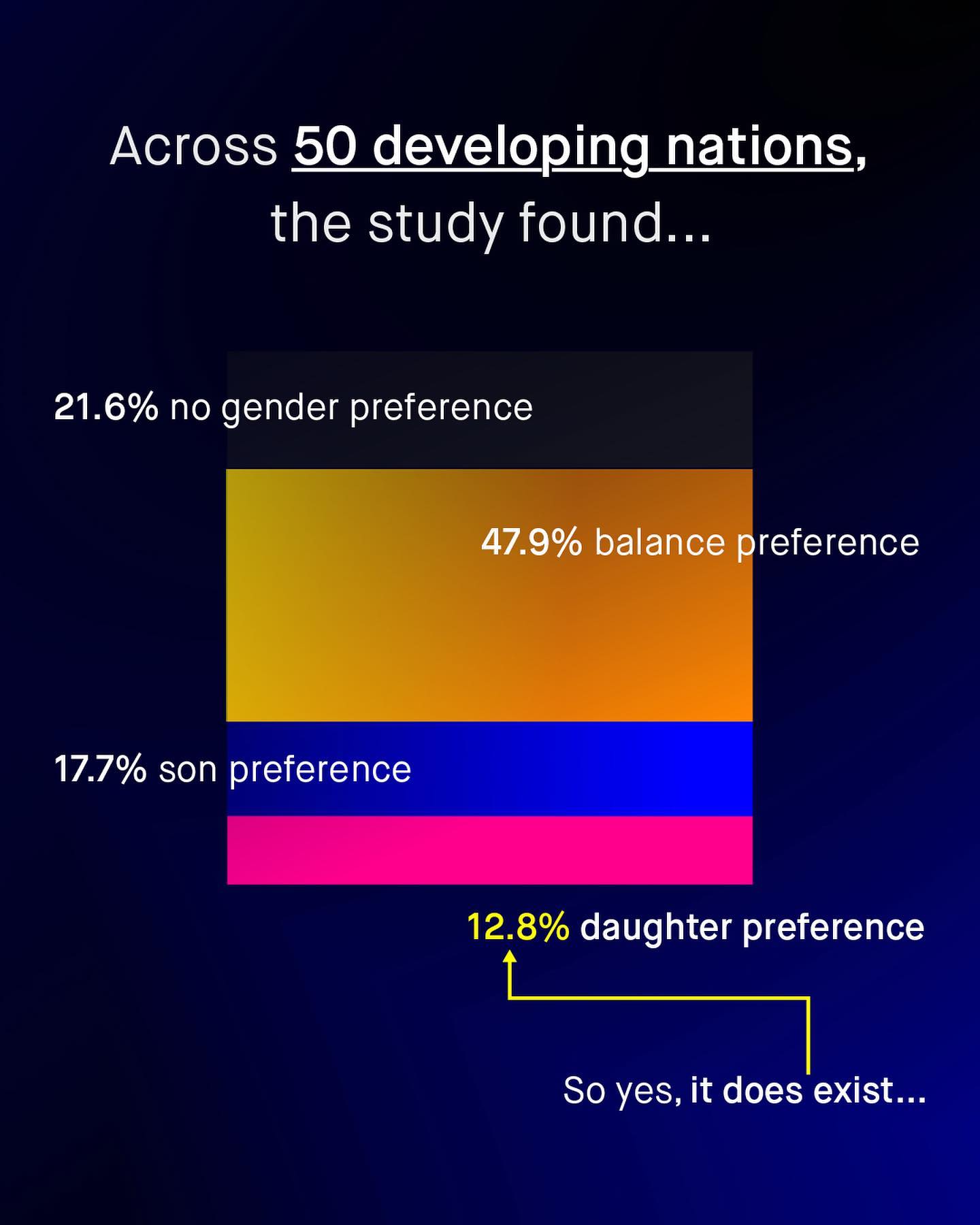 Across 50 developing nations, the study found...

21.6% no gender preference

47.9% balance preference

17.7% son preference

12.8% daughter preference

So yes, it does exist...